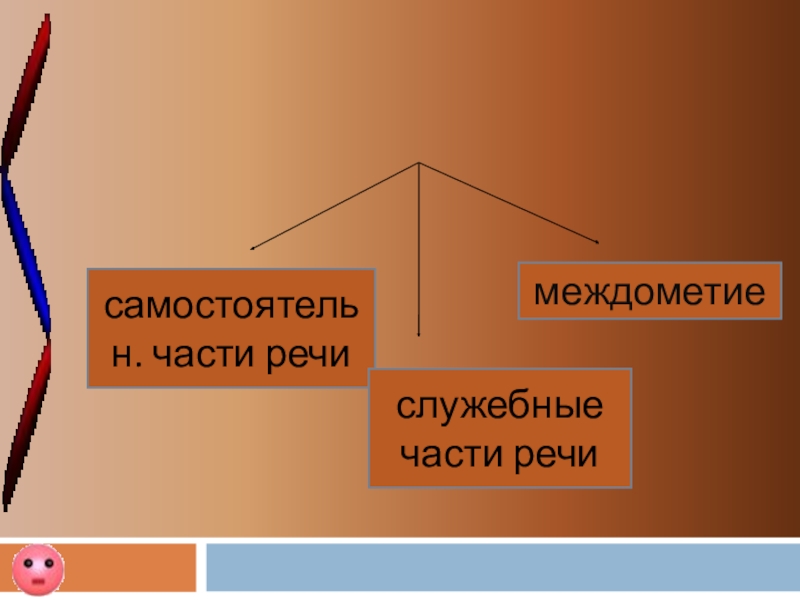 самостоятельн. части речи

служебные части речи

междометие